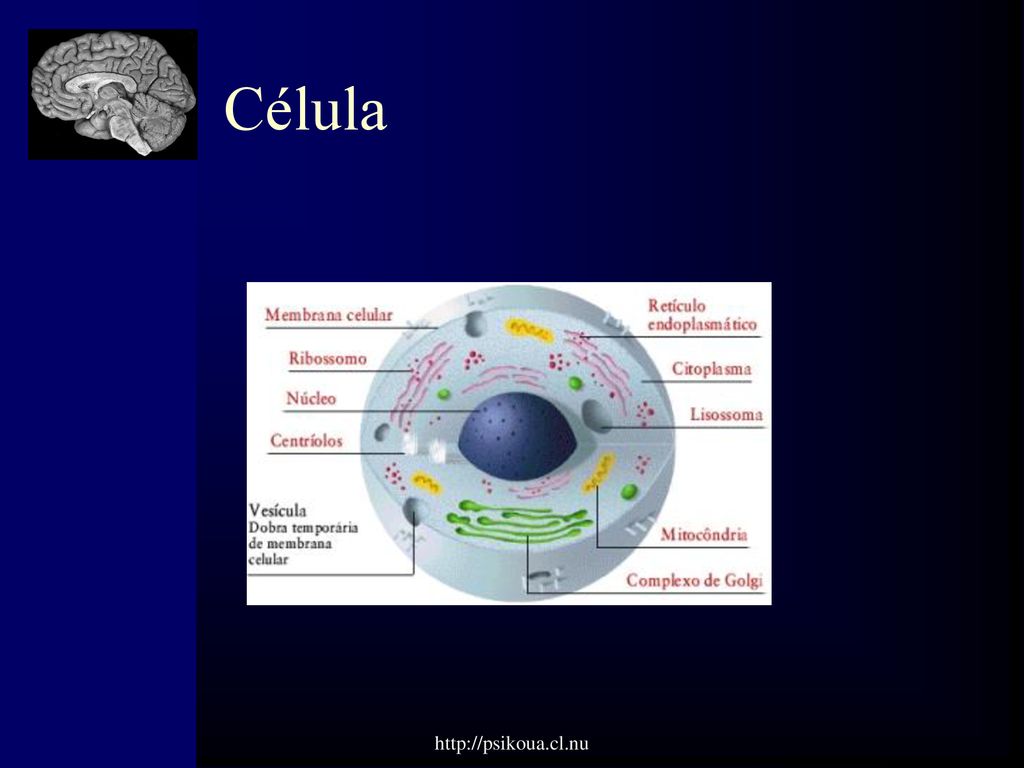 Célula

Membrana celular
Ribossomo
Núcleo
Centríolos
Vesícula
Dobra temporária de membrana celular
Retículo endoplasmático
Citoplasma
Lisossoma
Mitocôndria
Complexo de Golgi

http://psikoua.cl.nu